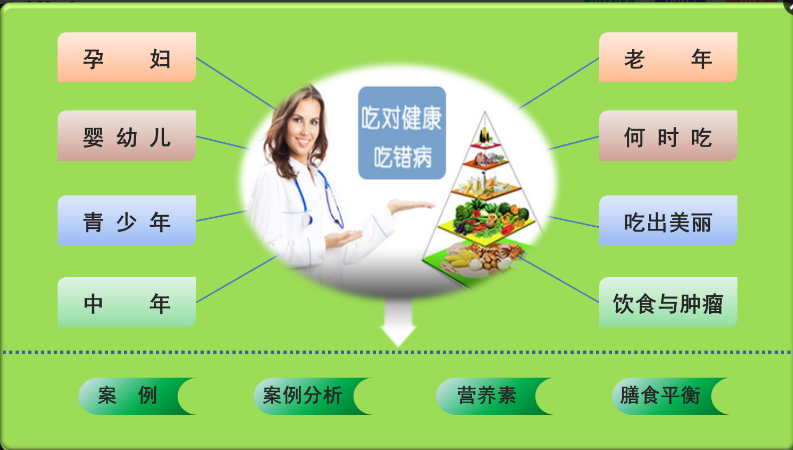 孕　妇

婴幼儿

青少年

中　年

吃对健康
吃错病

老　年

何时吃

吃出美丽

饮食与肿瘤

案　例

案例分析

营养素

膳食平衡